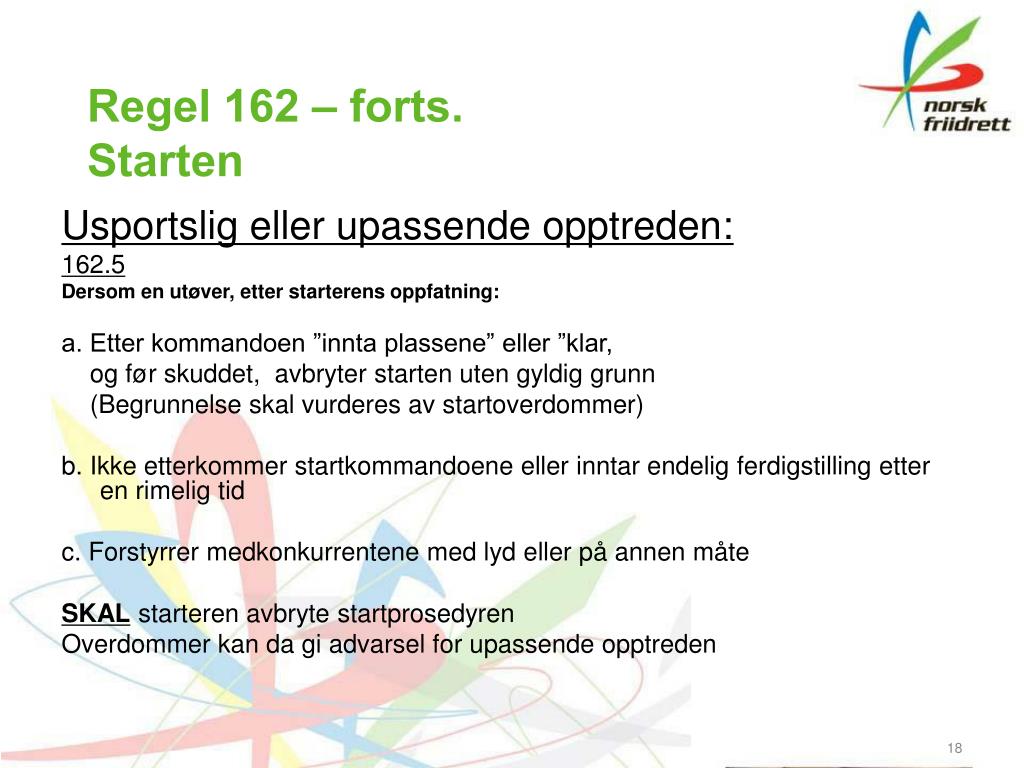 Regel 162 – forts.
Starten

norsk friidrett

Usportslig eller upassende opptreden:
162.5
Dersom en utøver, etter starterens oppfatning:

a. Etter kommandoen ”innta plassene” eller ”klar, og før skuddet, avbryter starten uten gyldig grunn (Begrunnelse skal vurderes av startoverdommer)

b. Ikke etterkommer startkommandoene eller inntar endelig ferdigstilling etter en rimelig tid

c. Forstyrrer medkonkurrentene med lyd eller på annen måte

SKAL starteren avbryte startprosedyren
Overdommer kan da gi advarsel for upassende opptreden

18